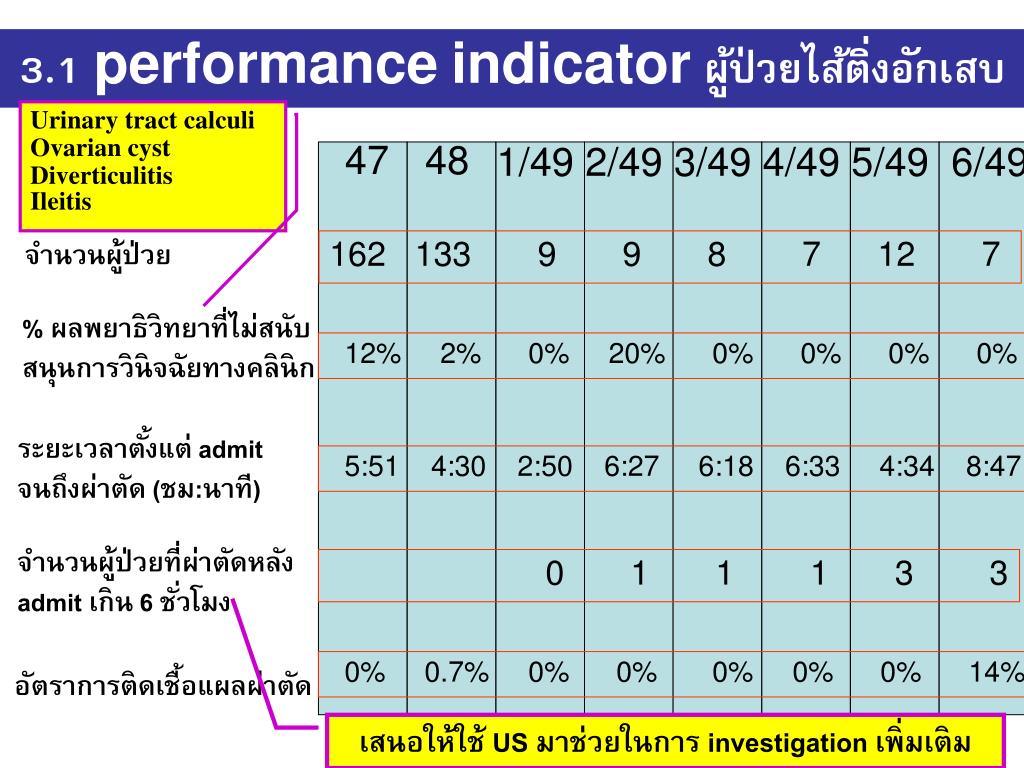 3.1 performance indicator ผู้ป่วยไส้ติ่งอักเสบ

Urinary tract calculi
Ovarian cyst
Diverticulitis
Ileitis

| | 47 | 48 | 1/49 | 2/49 | 3/49 | 4/49 | 5/49 | 6/49 |
|---|---|---|---|---|---|---|---|---|
| จำนวนผู้ป่วย | 162 | 133 | 9 | 9 | 8 | 7 | 12 | 7 |
| % ผลพยาธิวิทยาที่ไม่สนับสนุนการวินิจฉัยทางคลินิก | 12% | 2% | 0% | 20% | 0% | 0% | 0% | 0% |
| ระยะเวลาตั้งแต่ admit จนถึงผ่าตัด (ชม:นาที) | 5:51 | 4:30 | 2:50 | 6:27 | 6:18 | 6:33 | 4:34 | 8:47 |
| จำนวนผู้ป่วยที่ผ่าตัดหลัง admit เกิน 6 ชั่วโมง | | | 0 | 1 | 1 | 1 | 3 | 3 |
| อัตราการติดเชื้อแผลผ่าตัด | 0% | 0.7% | 0% | 0% | 0% | 0% | 0% | 14% |

เสนอให้ใช้ US มาช่วยในการ investigation เพิ่มเติม